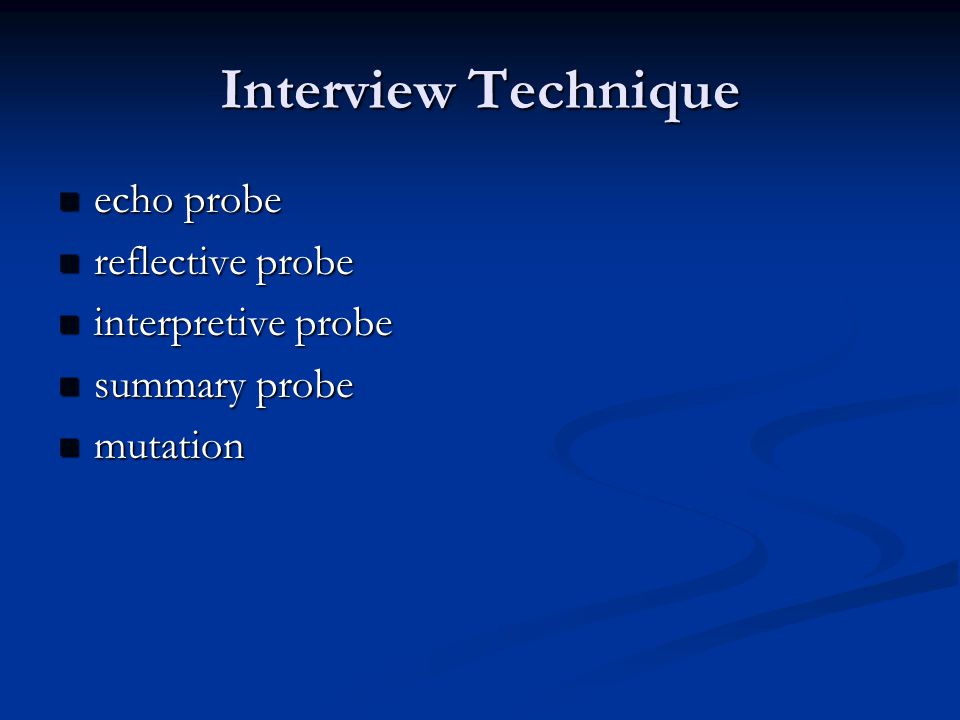 Interview Technique

- echo probe
- reflective probe
- interpretive probe
- summary probe
- mutation